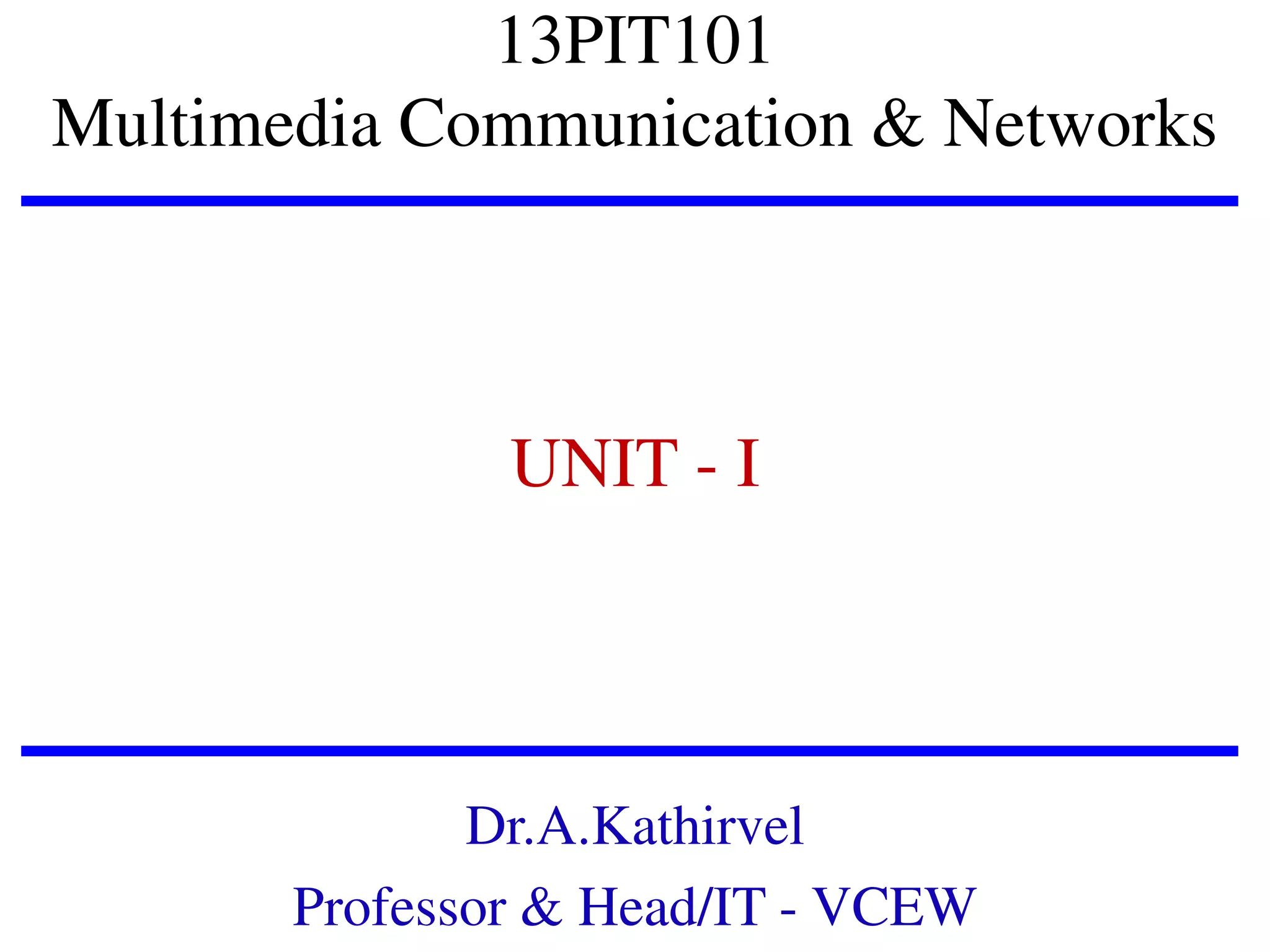 13PIT101
Multimedia Communication & Networks

UNIT - I

Dr.A.Kathirvel
Professor & Head/IT - VCEW